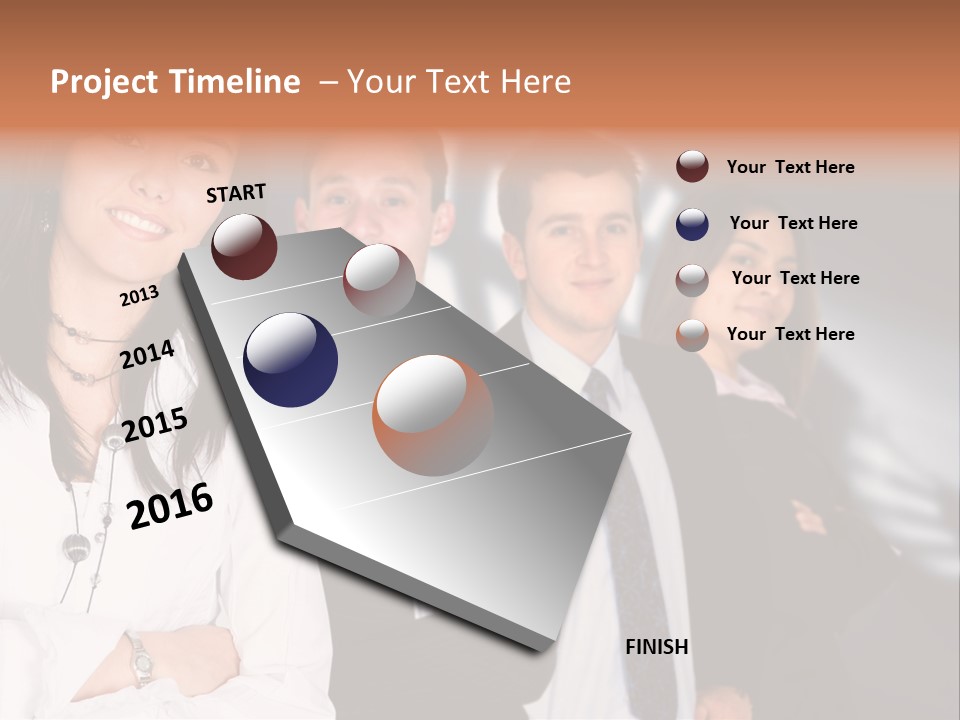 Project Timeline – Your Text Here

START

2013

2014

2015

2016

FINISH

Your Text Here

Your Text Here

Your Text Here

Your Text Here